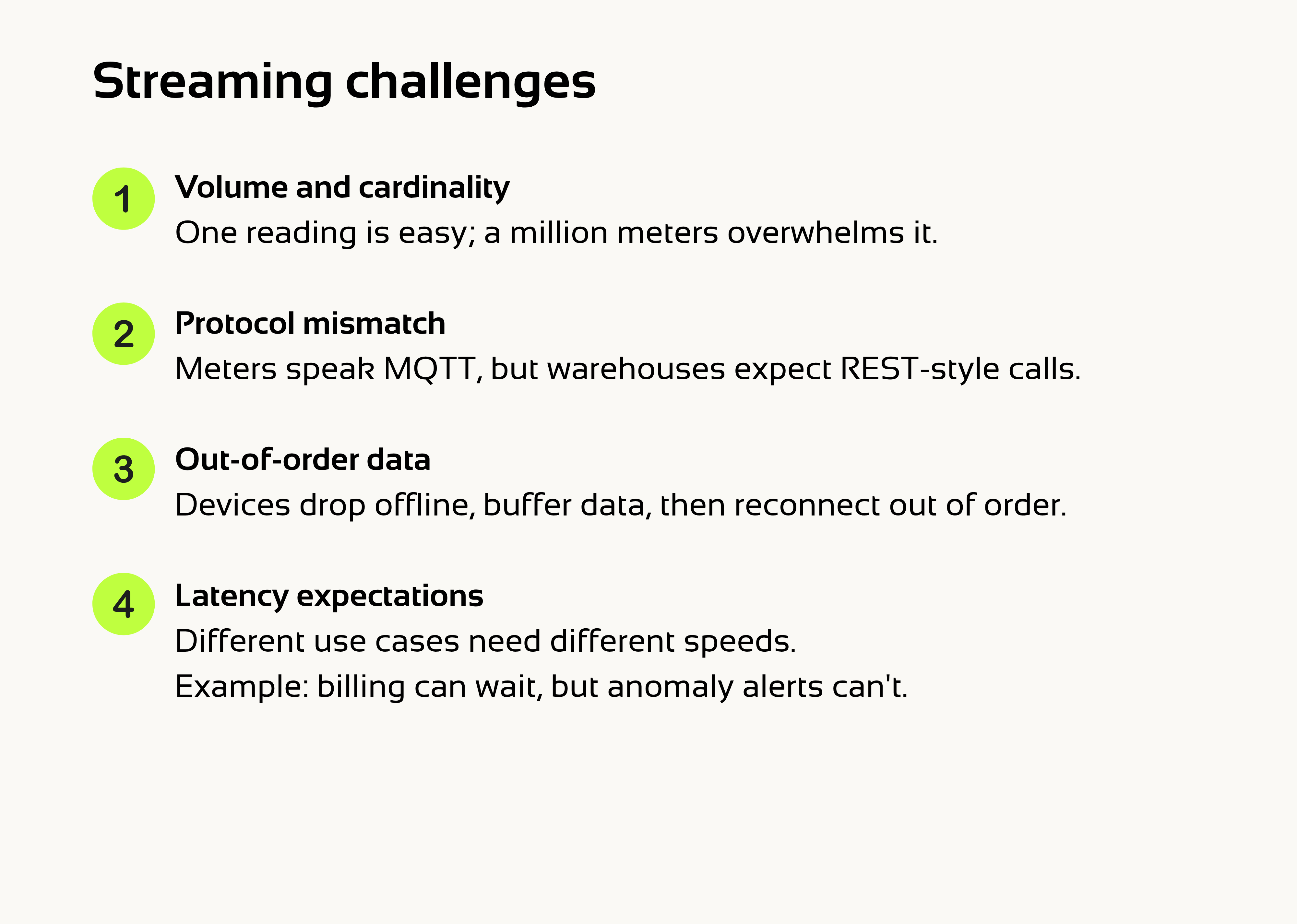 Streaming challenges

1

Volume and cardinality

One reading is easy; a million meters overwhelms it.

2

Protocol mismatch

Meters speak MQTT, but warehouses expect REST-style calls.

3

Out-of-order data

Devices drop offline, buffer data, then reconnect out of order.

4

Latency expectations

Different use cases need different speeds.

Example: billing can wait, but anomaly alerts can't.